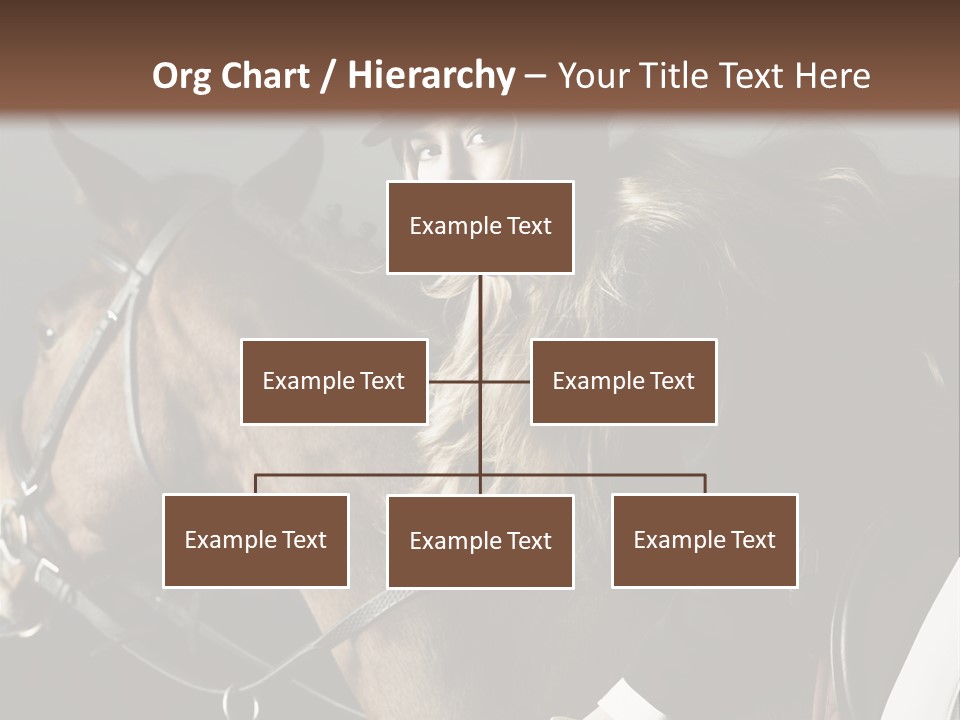 Org Chart / Hierarchy – Your Title Text Here

Example Text

Example Text

Example Text

Example Text

Example Text

Example Text